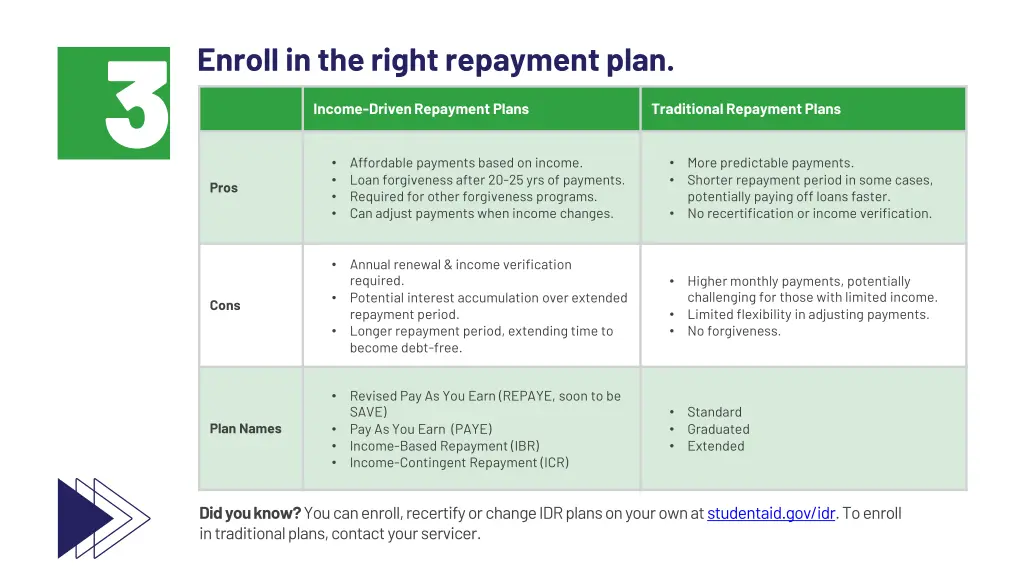 3

Enroll in the right repayment plan.

| | Income-Driven Repayment Plans | Traditional Repayment Plans |
|---|---|---|
| Pros | • Affordable payments based on income. • Loan forgiveness after 20-25 yrs of payments. • Required for other forgiveness programs. • Can adjust payments when income changes. | • More predictable payments. • Shorter repayment period in some cases, potentially paying off loans faster. • No recertification or income verification. |
| Cons | • Annual renewal & income verification required. • Potential interest accumulation over extended repayment period. • Longer repayment period, extending time to become debt-free. | • Higher monthly payments, potentially challenging for those with limited income. • Limited flexibility in adjusting payments. • No forgiveness. |
| Plan Names | • Revised Pay As You Earn (REPAYE, soon to be SAVE) • Pay As You Earn (PAYE) • Income-Based Repayment (IBR) • Income-Contingent Repayment (ICR) | • Standard • Graduated • Extended |

Did you know? You can enroll, recertify or change IDR plans on your own at studentaid.gov/idr. To enroll in traditional plans, contact your servicer.